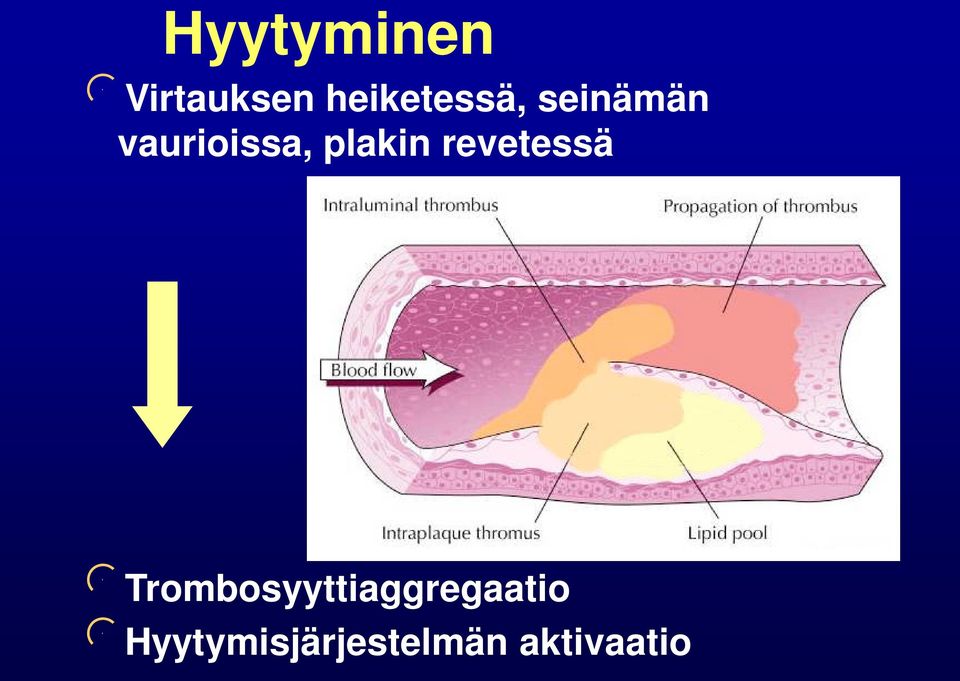 Hyytyminen

Virtauksen heiketessä, seinämän vaurioissa, plakin revetessä

Intraluminal thrombus

Propagation of thrombus

Blood flow

Intraplaque thromus

Lipid pool

Trombosyyttiaggregaatio

Hyytymisjärjestelmän aktivaatio